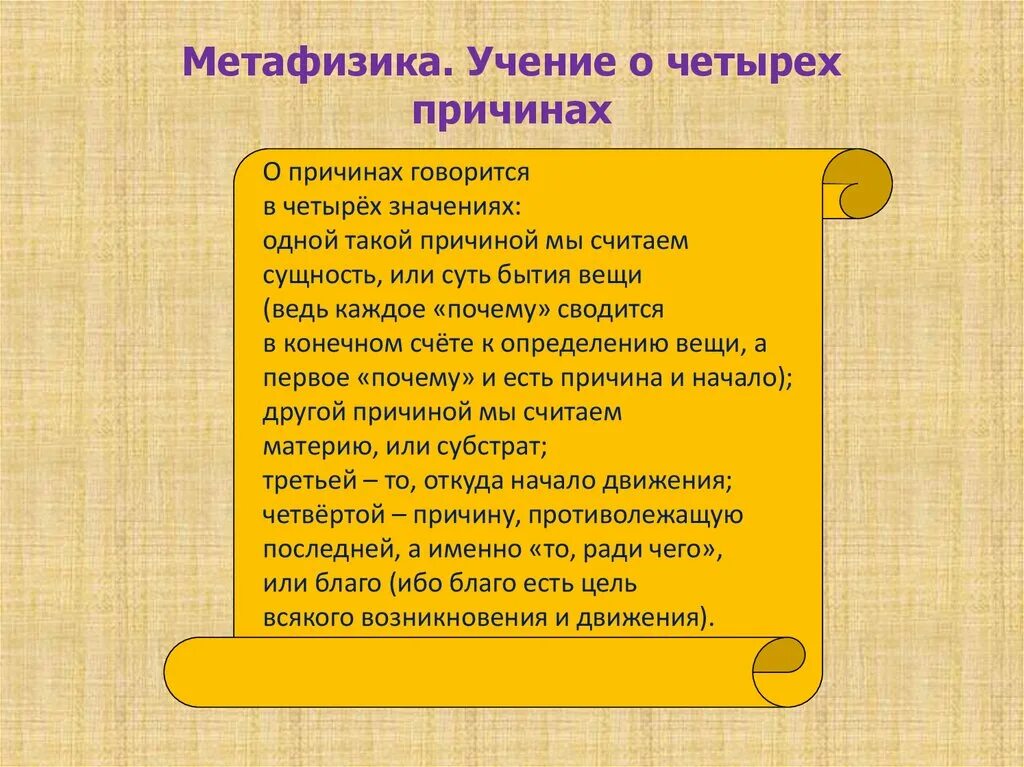 Метафизика. Учение о четырех причинах

О причинах говорится в четырёх значениях: одной такой причиной мы считаем сущность, или суть бытия вещи (ведь каждое «почему» сводится в конечном счёте к определению вещи, а первое «почему» и есть причина и начало); другой причиной мы считаем материю, или субстрат; третьей – то, откуда начало движения; четвёртой – причину, противолежащую последней, а именно «то, ради чего», или благо (ибо благо есть цель всякого возникновения и движения).